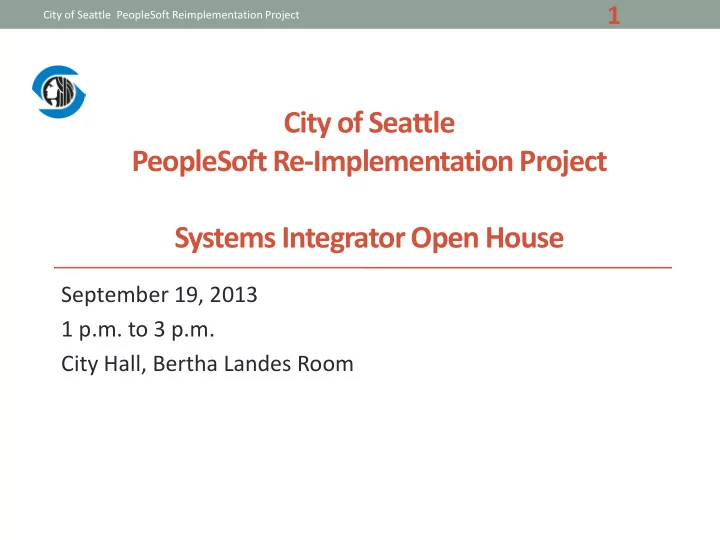 City of Seattle PeopleSoft Reimplementation Project

1

City of Seattle
PeopleSoft Re-Implementation Project

Systems Integrator Open House

September 19, 2013
1 p.m. to 3 p.m.
City Hall, Bertha Landes Room